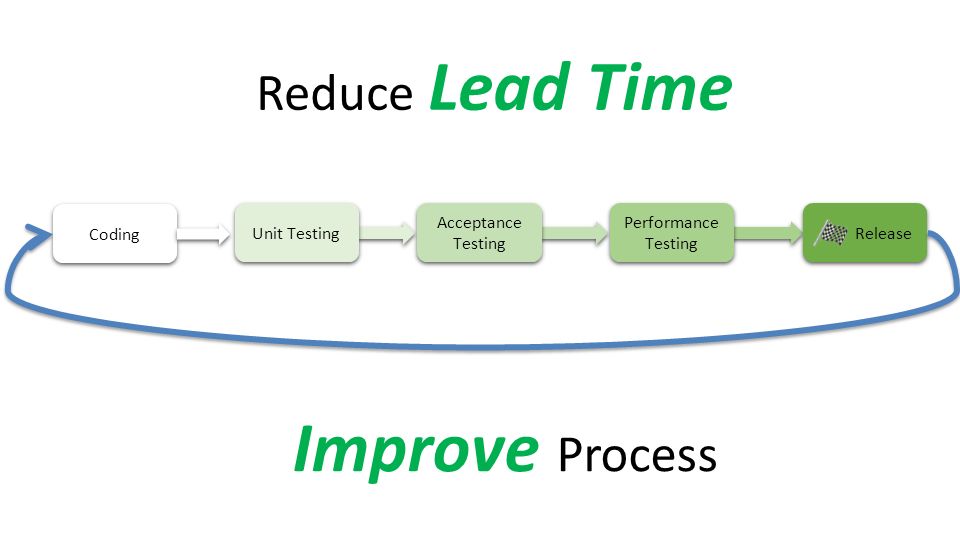 Reduce Lead Time

Coding

Unit Testing

Acceptance Testing

Performance Testing

Release

Improve Process